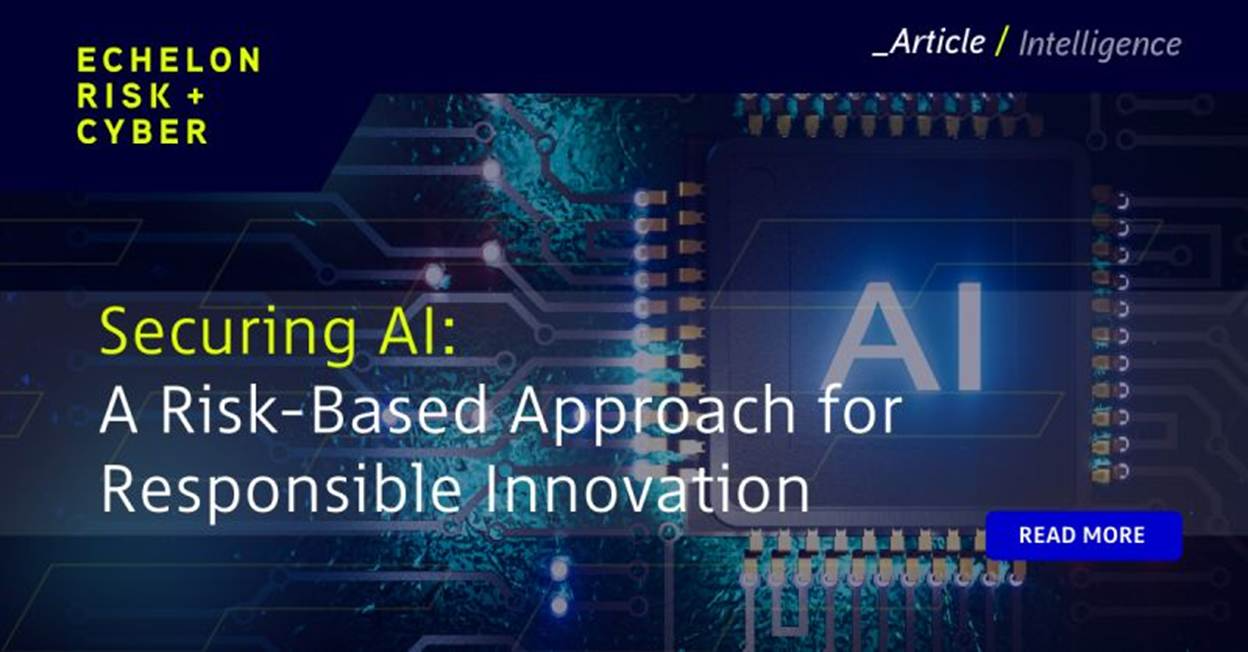 ECHELON
RISK +
CYBER

_Article / Intelligence

AI

Securing AI:
A Risk-Based Approach for Responsible Innovation

READ MORE